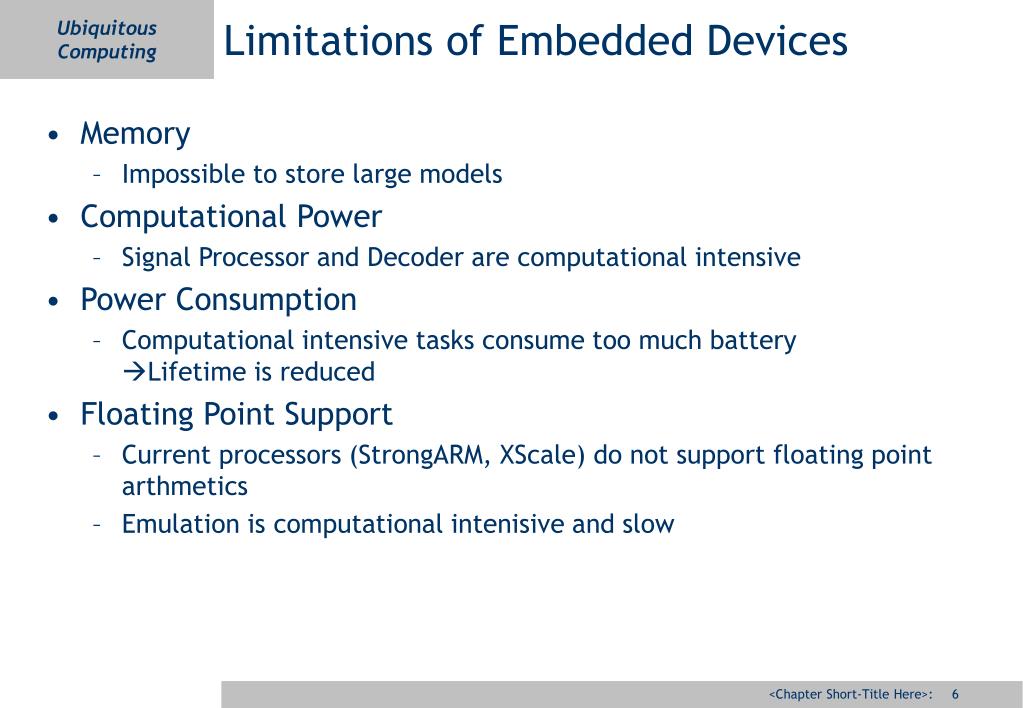 Ubiquitous Computing

Limitations of Embedded Devices

• Memory
– Impossible to store large models
• Computational Power
– Signal Processor and Decoder are computational intensive
• Power Consumption
– Computational intensive tasks consume too much battery →Lifetime is reduced
• Floating Point Support
– Current processors (StrongARM, XScale) do not support floating point arthmetics
– Emulation is computational intenisive and slow

<Chapter Short-Title Here>: 6